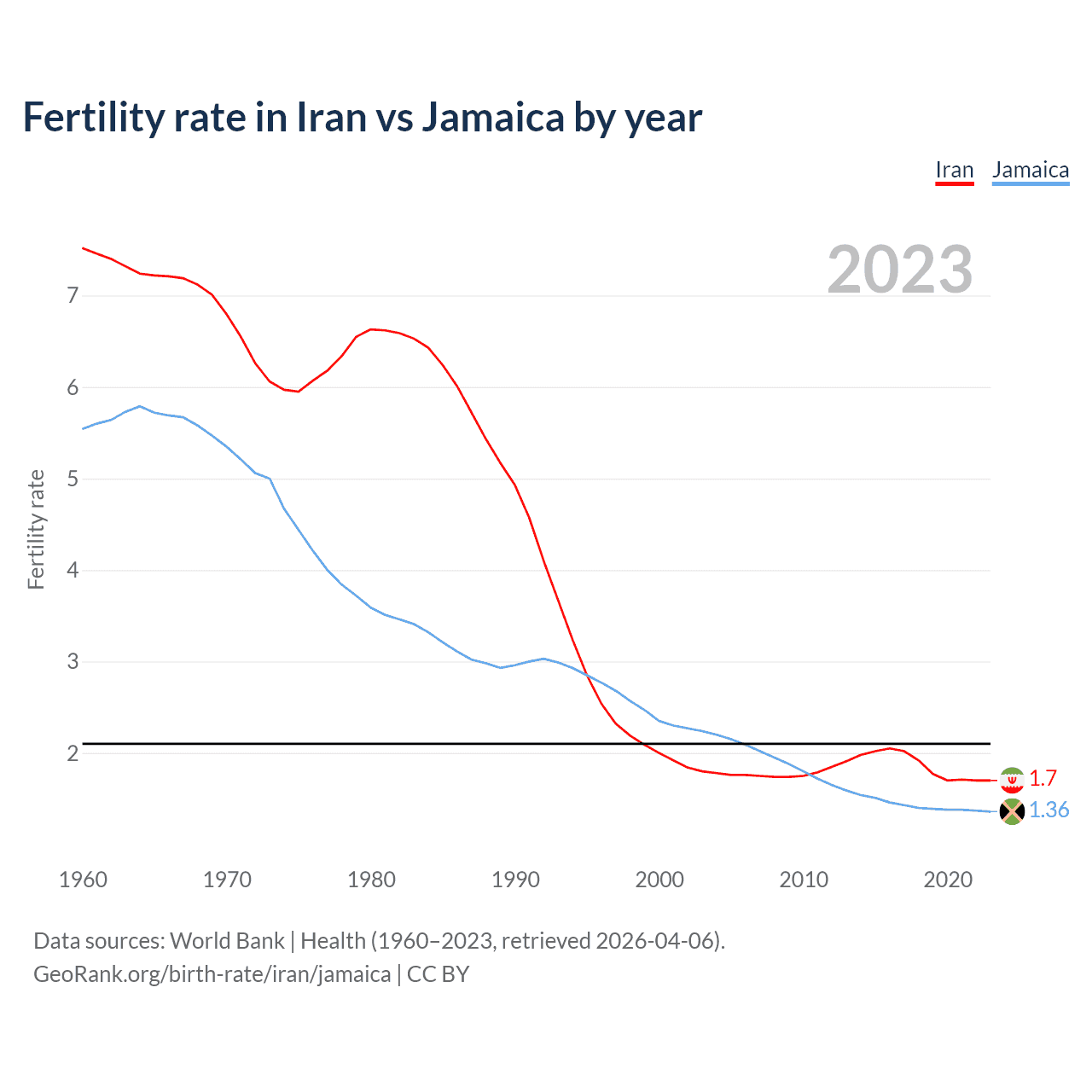 Fertility rate in Iran vs Jamaica by year

Iran Jamaica

2023

Fertility rate

7
6
5
4
3
2

1.7
1.36

1960 1970 1980 1990 2000 2010 2020

Data sources: World Bank | Health (1960–2023, retrieved 2026-04-06).
GeoRank.org/birth-rate/iran/jamaica | CC BY